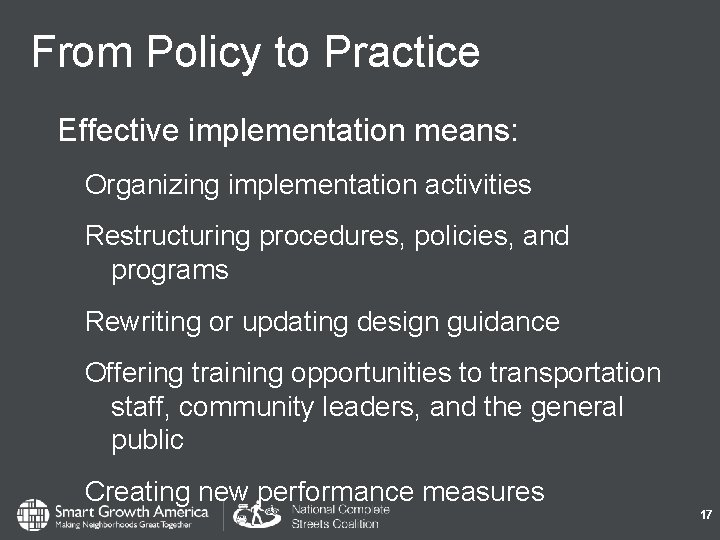 From Policy to Practice

Effective implementation means:

Organizing implementation activities

Restructuring procedures, policies, and programs

Rewriting or updating design guidance

Offering training opportunities to transportation staff, community leaders, and the general public

Creating new performance measures

Smart Growth America
Making Neighborhoods Great Together

National Complete Streets Coalition

17